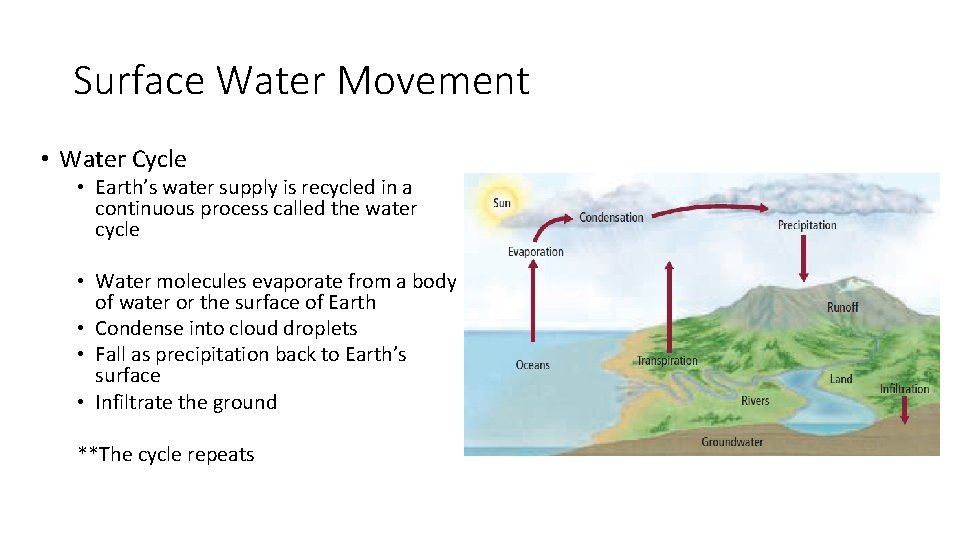 Surface Water Movement

• Water Cycle
• Earth's water supply is recycled in a continuous process called the water cycle

• Water molecules evaporate from a body of water or the surface of Earth
• Condense into cloud droplets
• Fall as precipitation back to Earth's surface
• Infiltrate the ground

**The cycle repeats

Sun
Condensation
Precipitation
Evaporation
Runoff
Oceans
Transpiration
Land
Infiltration
Rivers
Groundwater